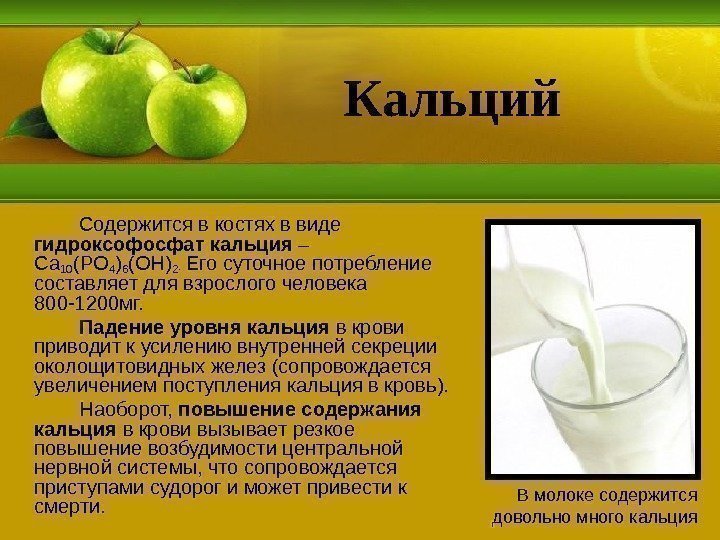 Кальций

Содержится в костях в виде **гидроксофосфат кальция** – $Ca_{10}(PO_4)_6(OH)_2$. Его суточное потребление составляет для взрослого человека 800-1200мг.

**Падение уровня кальция** в крови приводит к усилению внутренней секреции околощитовидных желез (сопровождается увеличением поступления кальция в кровь).

Наоборот, **повышение содержания кальция** в крови вызывает резкое повышение возбудимости центральной нервной системы, что сопровождается приступами судорог и может привести к смерти.

В молоке содержится довольно много кальция